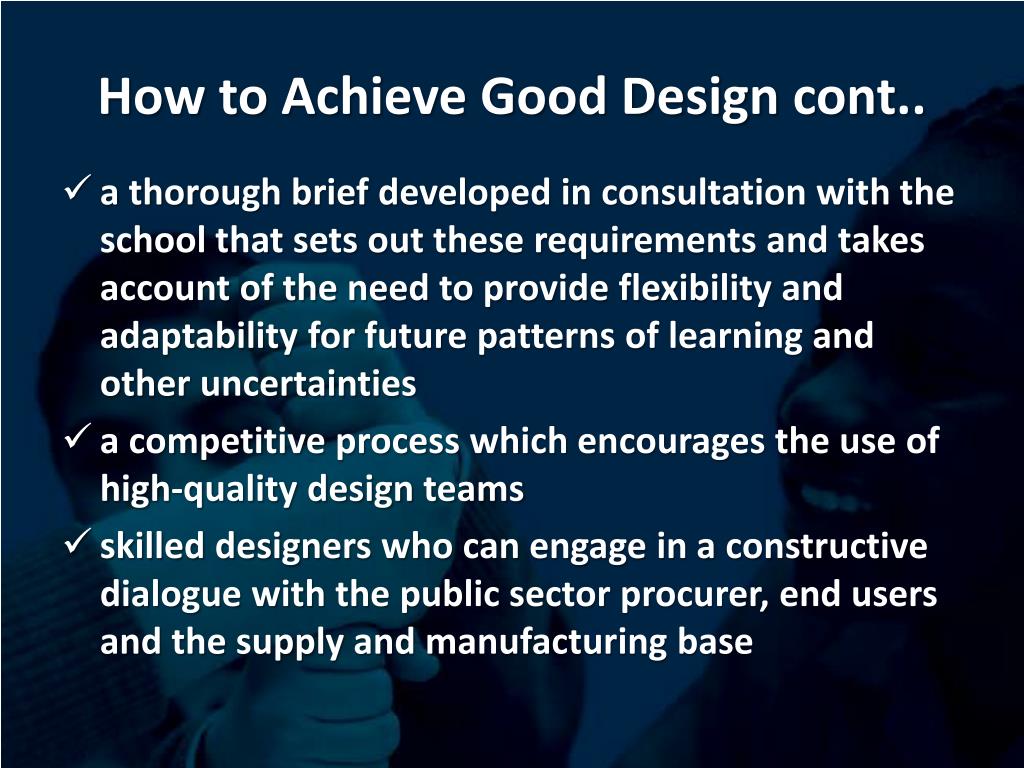 How to Achieve Good Design cont..

✓ a thorough brief developed in consultation with the school that sets out these requirements and takes account of the need to provide flexibility and adaptability for future patterns of learning and other uncertainties

✓ a competitive process which encourages the use of high-quality design teams

✓ skilled designers who can engage in a constructive dialogue with the public sector procurer, end users and the supply and manufacturing base